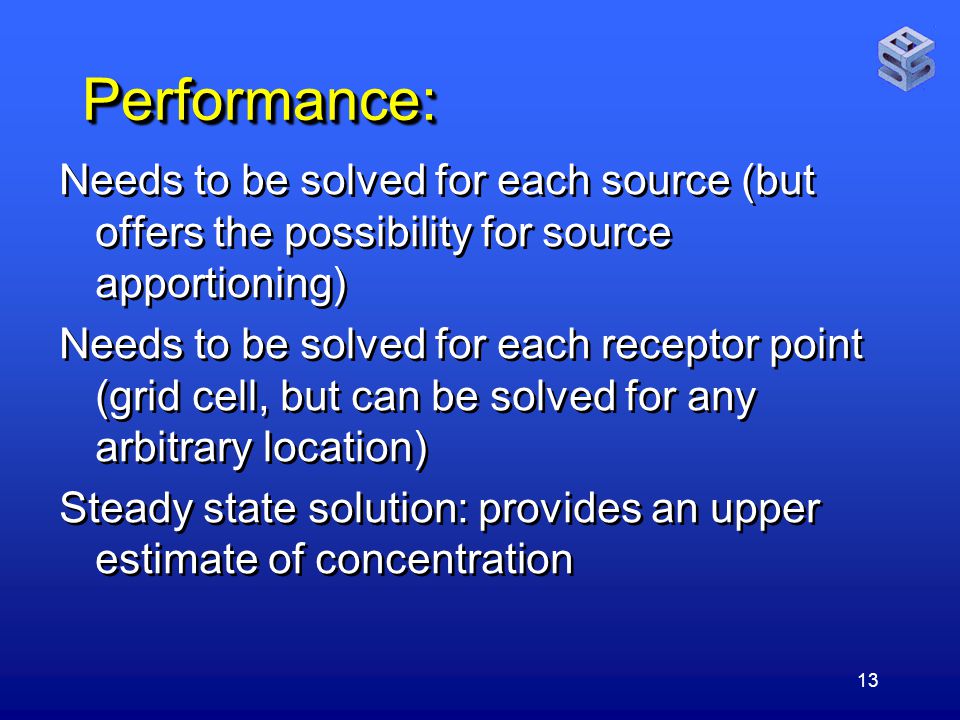 Performance:

Needs to be solved for each source (but offers the possibility for source apportioning)

Needs to be solved for each receptor point (grid cell, but can be solved for any arbitrary location)

Steady state solution: provides an upper estimate of concentration

13